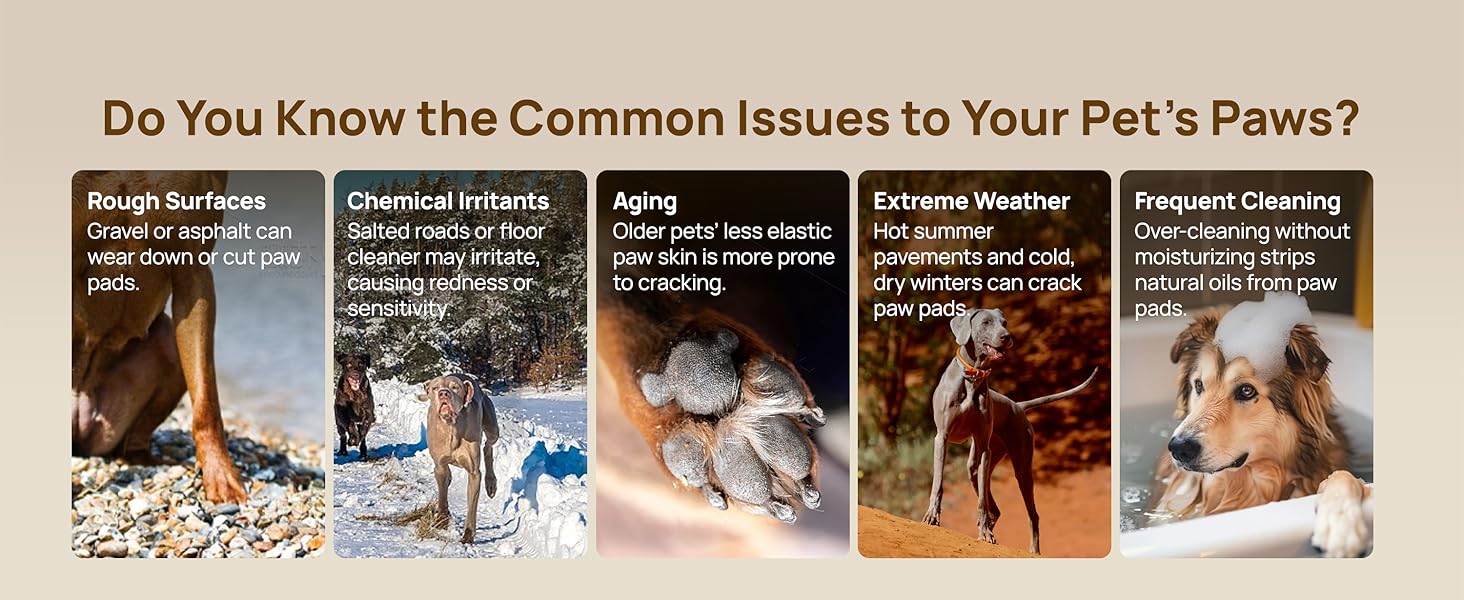 Do You Know the Common Issues to Your Pet's Paws?

Rough Surfaces
Gravel or asphalt can wear down or cut paw pads.

Chemical Irritants
Salted roads or floor cleaner may irritate, causing redness or sensitivity.

Aging
Older pets' less elastic paw skin is more prone to cracking.

Extreme Weather
Hot summer pavements and cold, dry winters can crack paw pads.

Frequent Cleaning
Over-cleaning without moisturizing strips natural oils from paw pads.